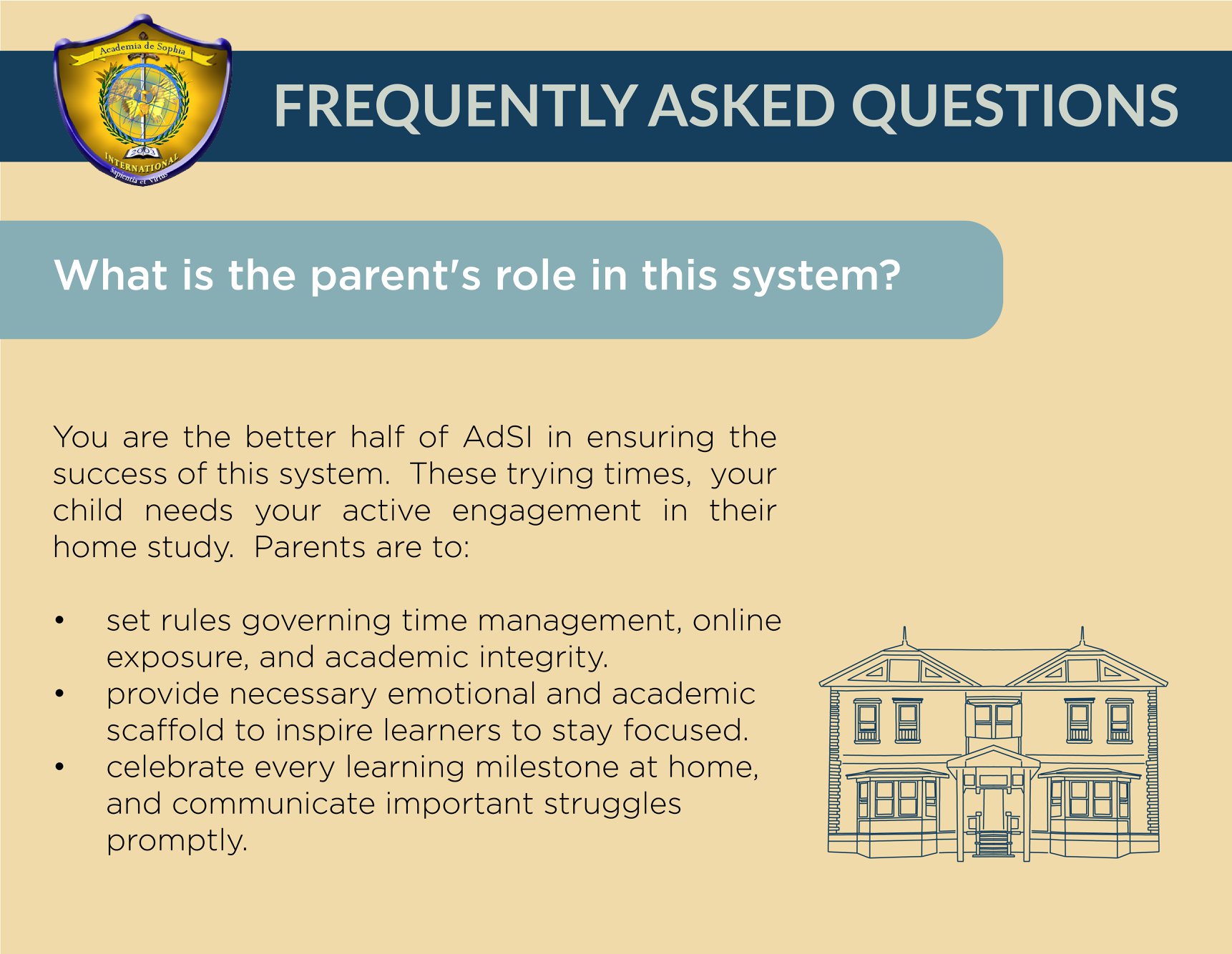 Academia de Sophia
2003
INTERNATIONAL
Sapientia et Virtus

FREQUENTLY ASKED QUESTIONS

What is the parent's role in this system?

You are the better half of AdSI in ensuring the success of this system. These trying times, your child needs your active engagement in their home study. Parents are to:

• set rules governing time management, online exposure, and academic integrity.
• provide necessary emotional and academic scaffold to inspire learners to stay focused.
• celebrate every learning milestone at home, and communicate important struggles promptly.